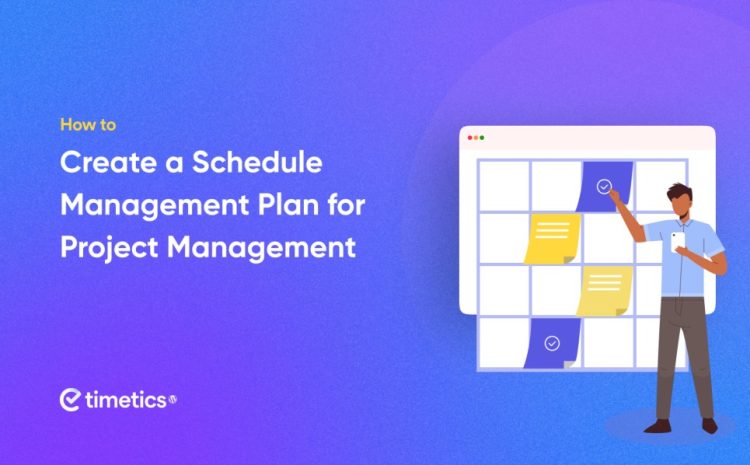 How to

Create a Schedule Management Plan for Project Management

timetics